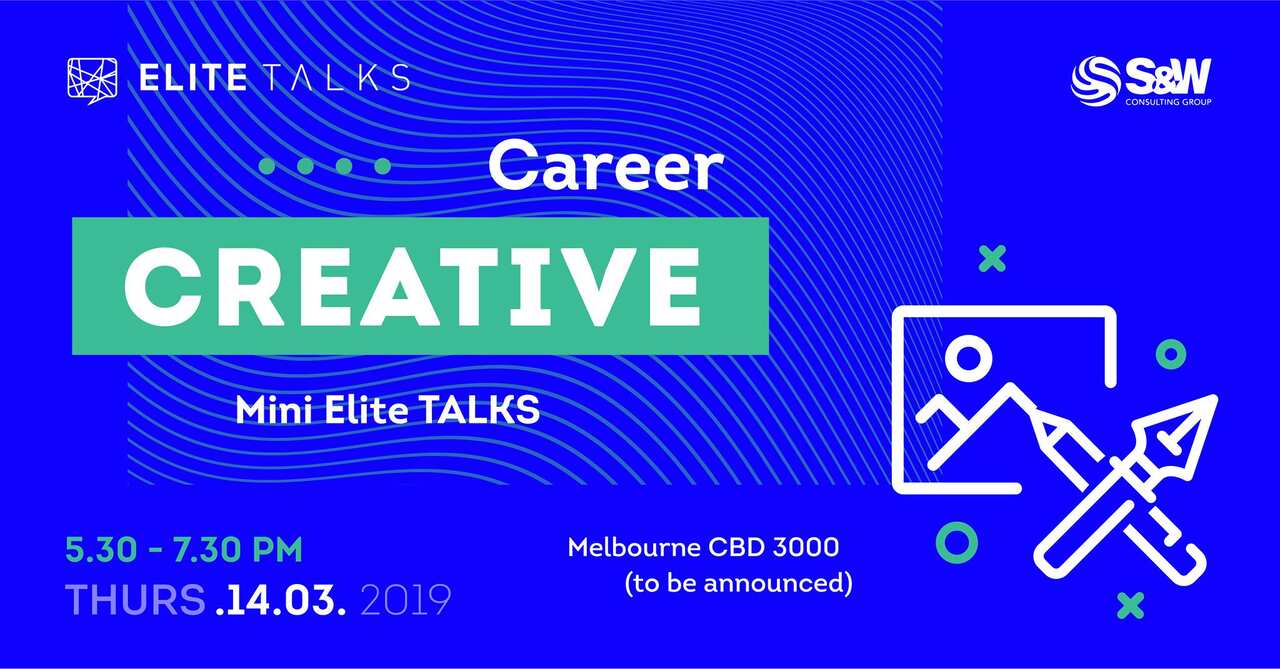 ELITE TALKS

S&W
CONSULTING GROUP

Career

CREATIVE

Mini Elite TALKS

5.30 - 7.30 PM
THURS .14.03. 2019

Melbourne CBD 3000
(to be announced)